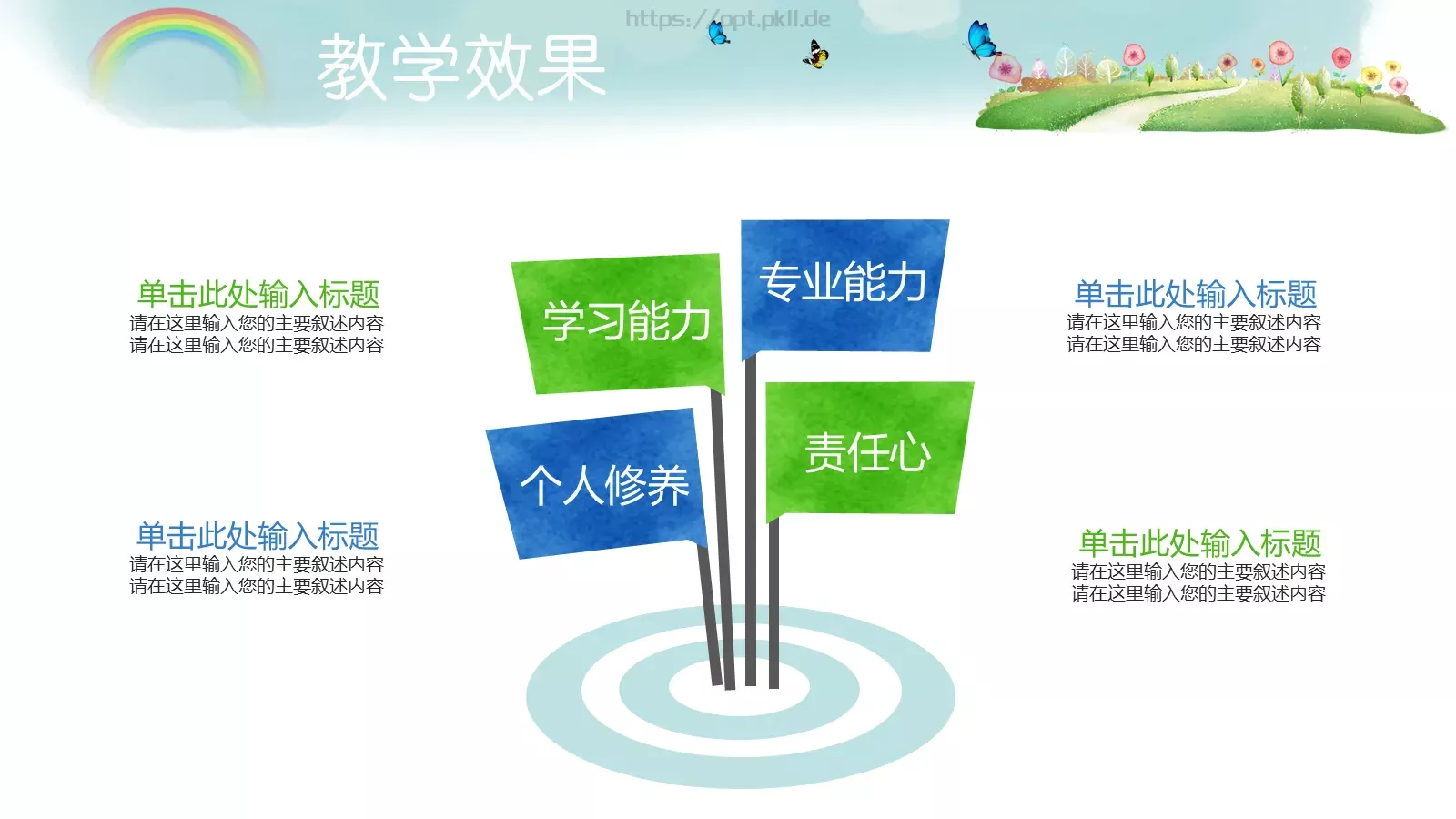 https://ppt.pkll.de

教学效果

单击此处输入标题
请在这里输入您的主要叙述内容
请在这里输入您的主要叙述内容

单击此处输入标题
请在这里输入您的主要叙述内容
请在这里输入您的主要叙述内容

学习能力

专业能力

个人修养

责任心

单击此处输入标题
请在这里输入您的主要叙述内容
请在这里输入您的主要叙述内容

单击此处输入标题
请在这里输入您的主要叙述内容
请在这里输入您的主要叙述内容